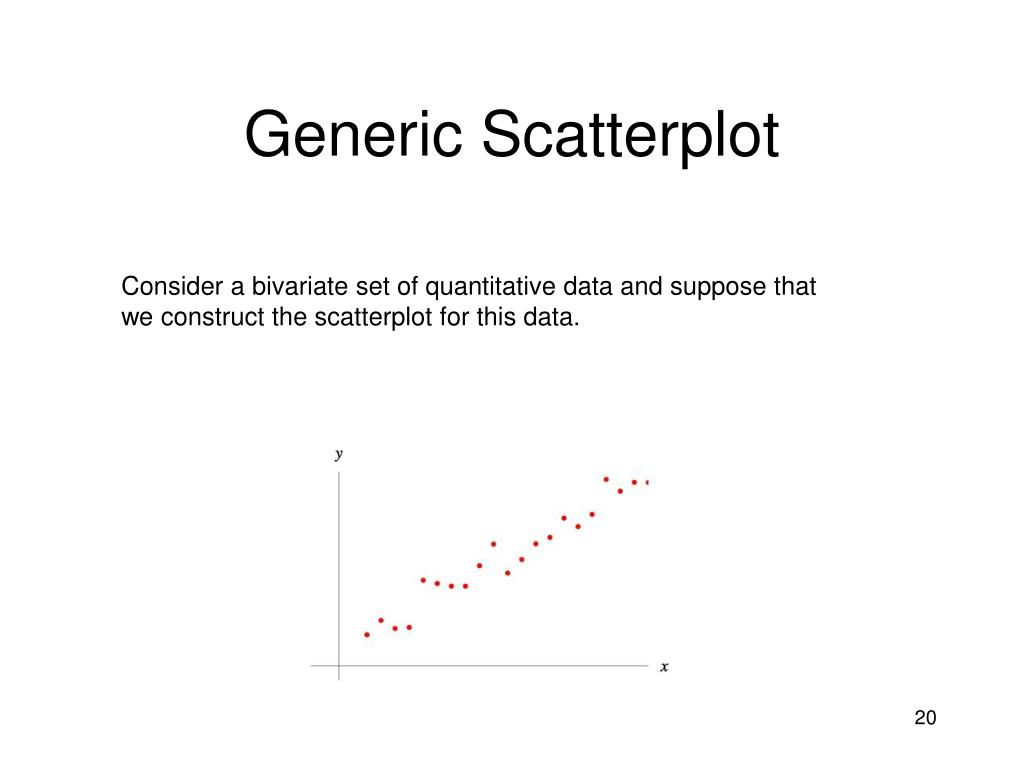 Generic Scatterplot

Consider a bivariate set of quantitative data and suppose that we construct the scatterplot for this data.

$y$

$x$

20